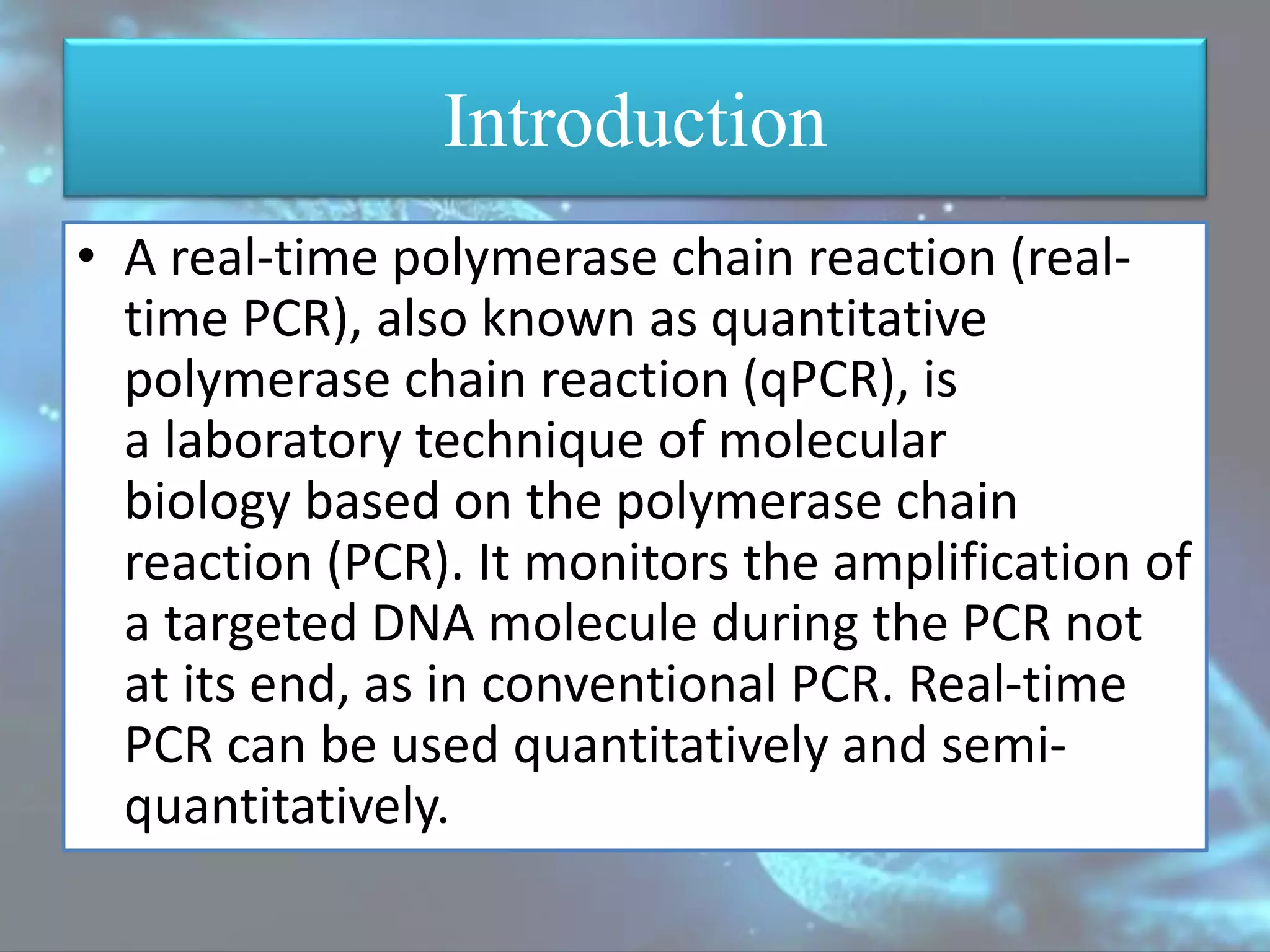 Introduction

• A real-time polymerase chain reaction (real-time PCR), also known as quantitative polymerase chain reaction (qPCR), is a laboratory technique of molecular biology based on the polymerase chain reaction (PCR). It monitors the amplification of a targeted DNA molecule during the PCR not at its end, as in conventional PCR. Real-time PCR can be used quantitatively and semi-quantitatively.